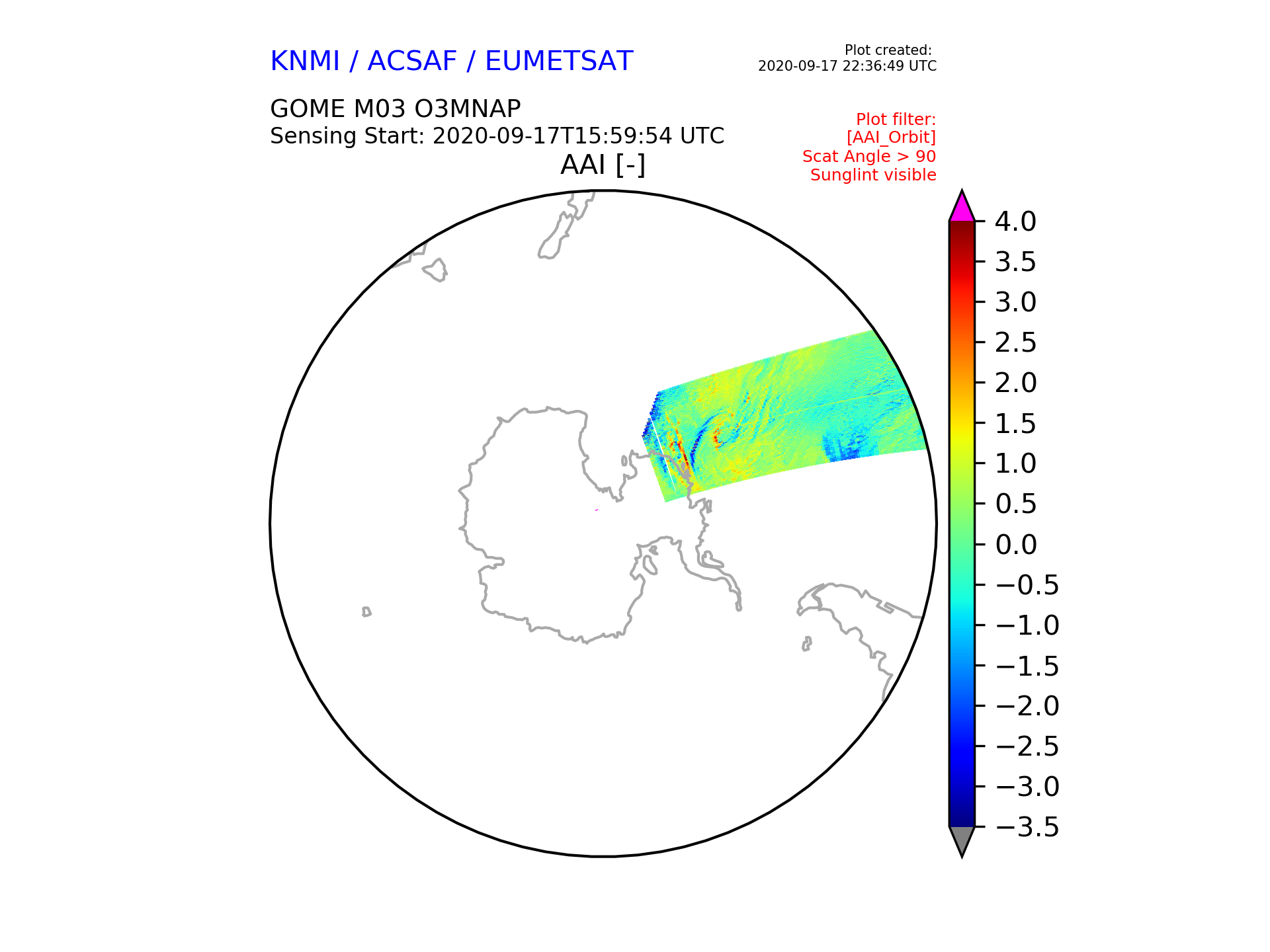 KNMI / ACSAF / EUMETSAT

Plot created:
2020-09-17 22:36:49 UTC

GOME M03 O3MNAP
Sensing Start: 2020-09-17T15:59:54 UTC

Plot filter:
[AAI_Orbit]
Scat Angle > 90
Sunglint visible

AAI [-]

4.0
3.5
3.0
2.5
2.0
1.5
1.0
0.5
0.0
−0.5
−1.0
−1.5
−2.0
−2.5
−3.0
−3.5